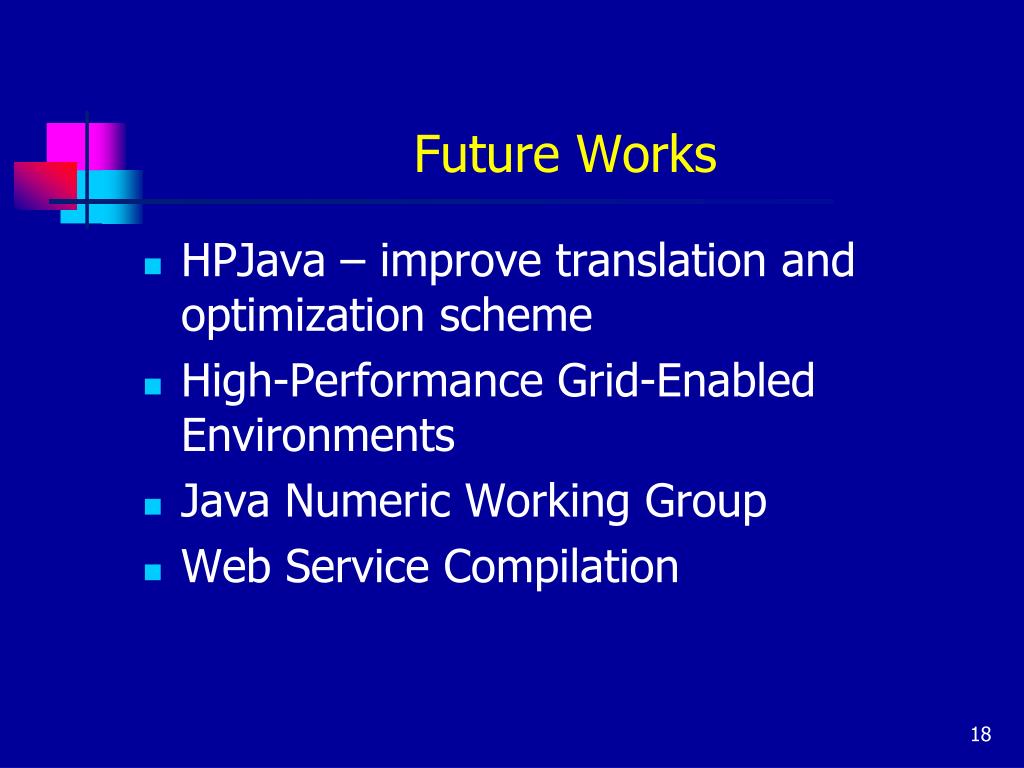 Future Works

- HPJava – improve translation and optimization scheme
- High-Performance Grid-Enabled Environments
- Java Numeric Working Group
- Web Service Compilation

18